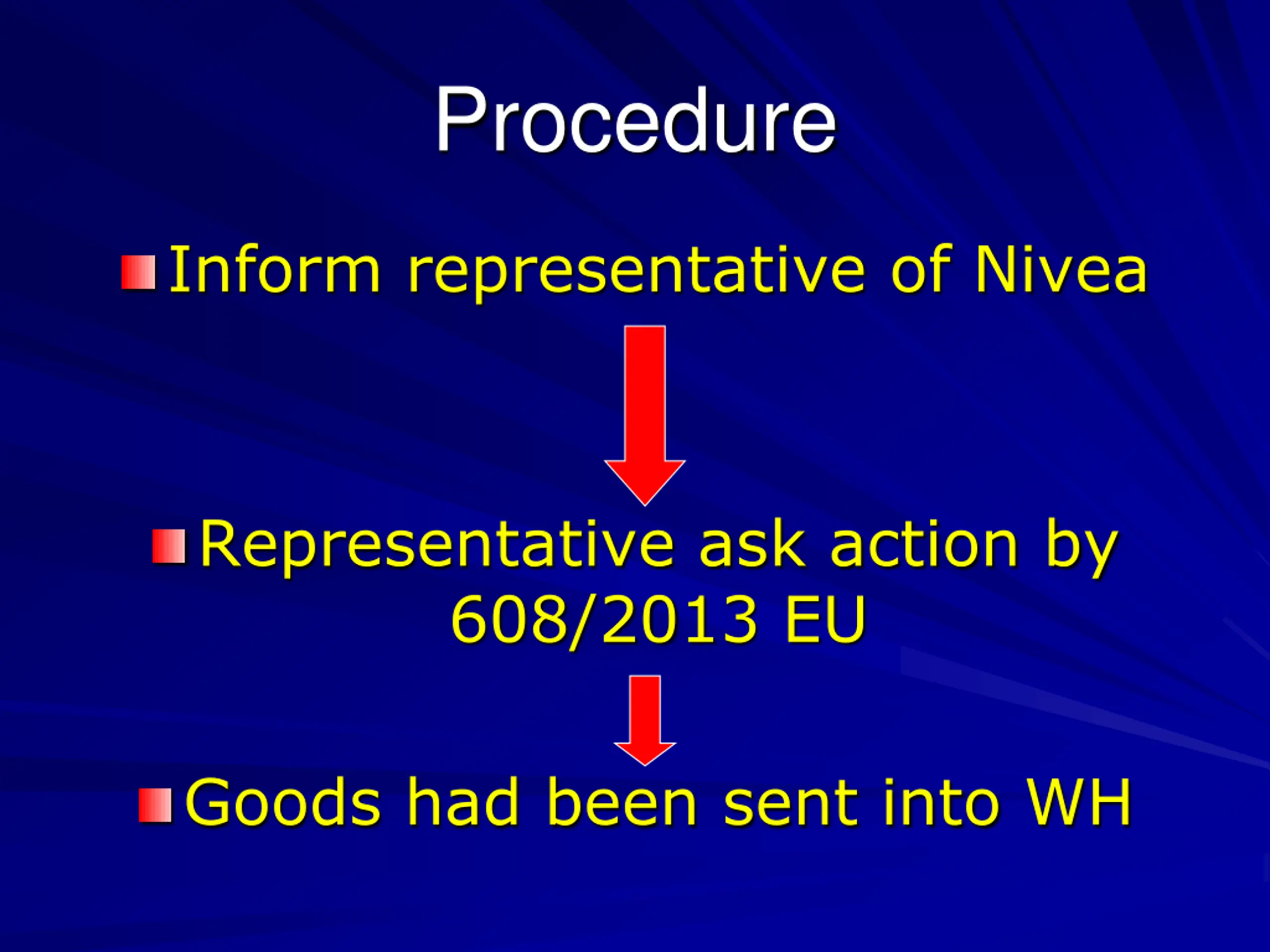 Procedure

Inform representative of Nivea

Representative ask action by 608/2013 EU

Goods had been sent into WH